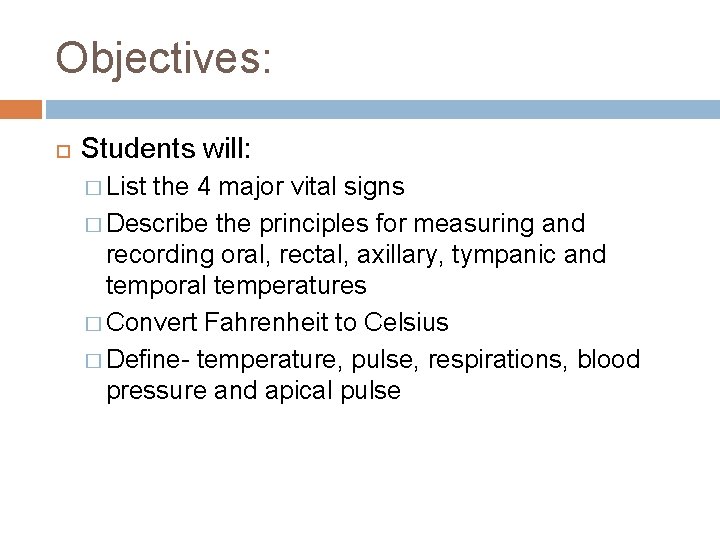 Objectives:

Students will:

List the 4 major vital signs

Describe the principles for measuring and recording oral, rectal, axillary, tympanic and temporal temperatures

Convert Fahrenheit to Celsius

Define- temperature, pulse, respirations, blood pressure and apical pulse